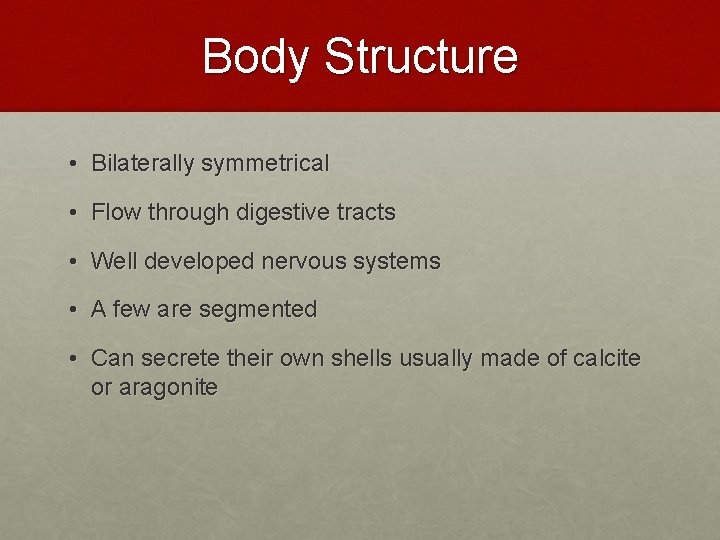 Body Structure

• Bilaterally symmetrical

• Flow through digestive tracts

• Well developed nervous systems

• A few are segmented

• Can secrete their own shells usually made of calcite or aragonite